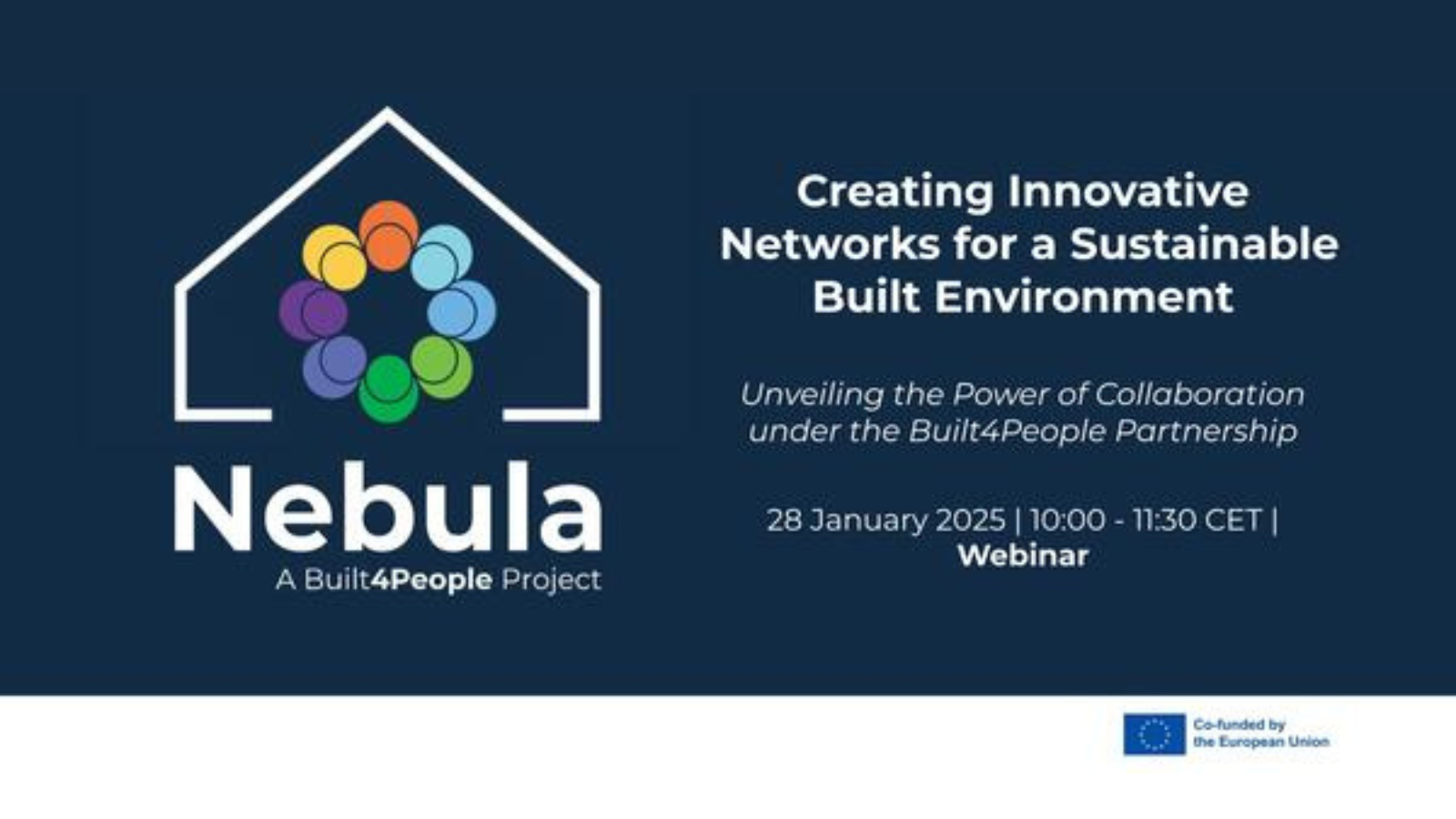 Nebula
A Built4People Project

Creating Innovative Networks for a Sustainable Built Environment

Unveiling the Power of Collaboration under the Built4People Partnership

28 January 2025 | 10:00 - 11:30 CET | Webinar

Co-funded by the European Union